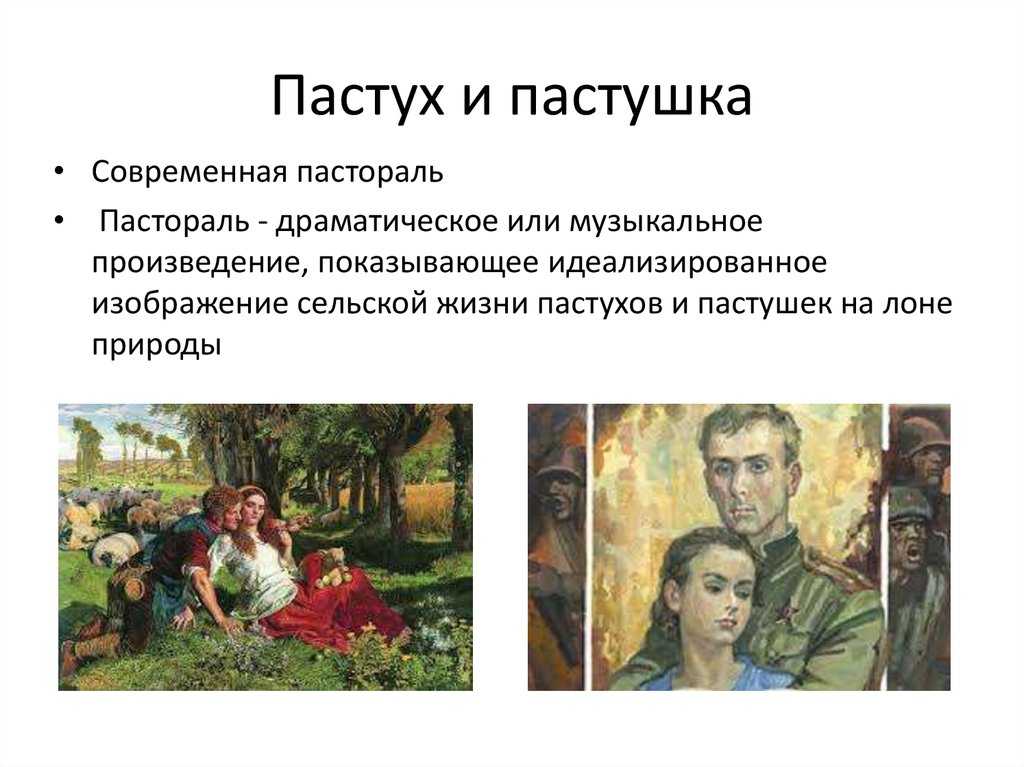 Пастух и пастушка

• Современная пастораль

• Пастораль - драматическое или музыкальное произведение, показывающее идеализированное изображение сельской жизни пастухов и пастушек на лоне природы